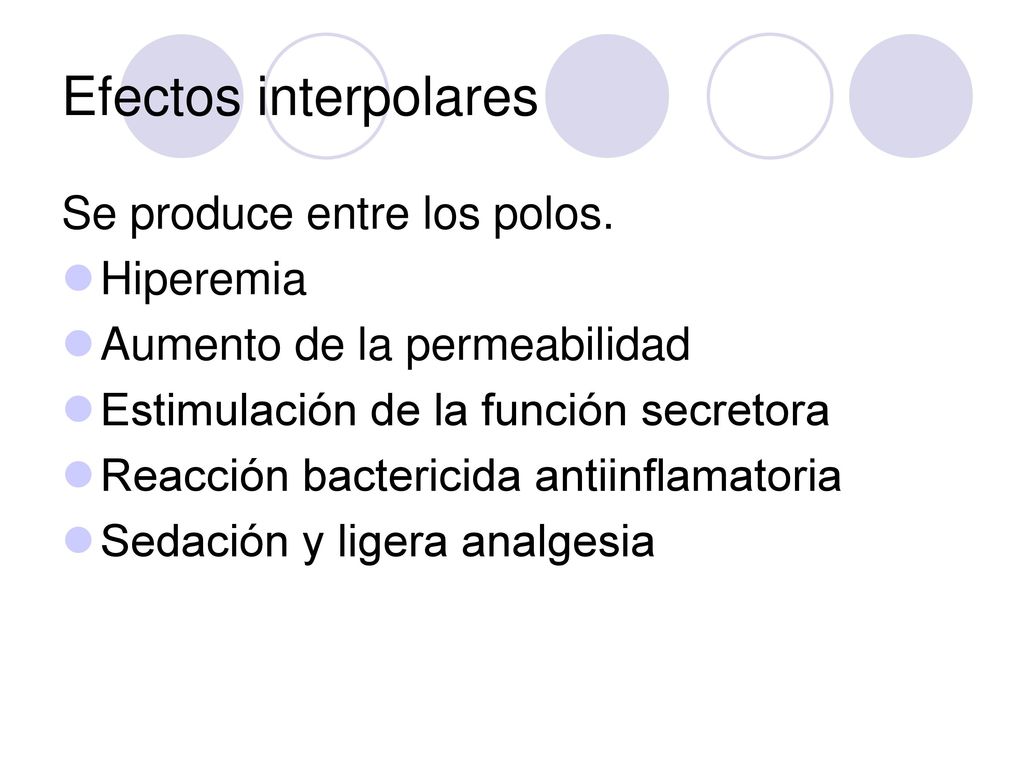 Efectos interpolares

Se produce entre los polos.

- Hiperemia
- Aumento de la permeabilidad
- Estimulación de la función secretora
- Reacción bactericida antiinflamatoria
- Sedación y ligera analgesia